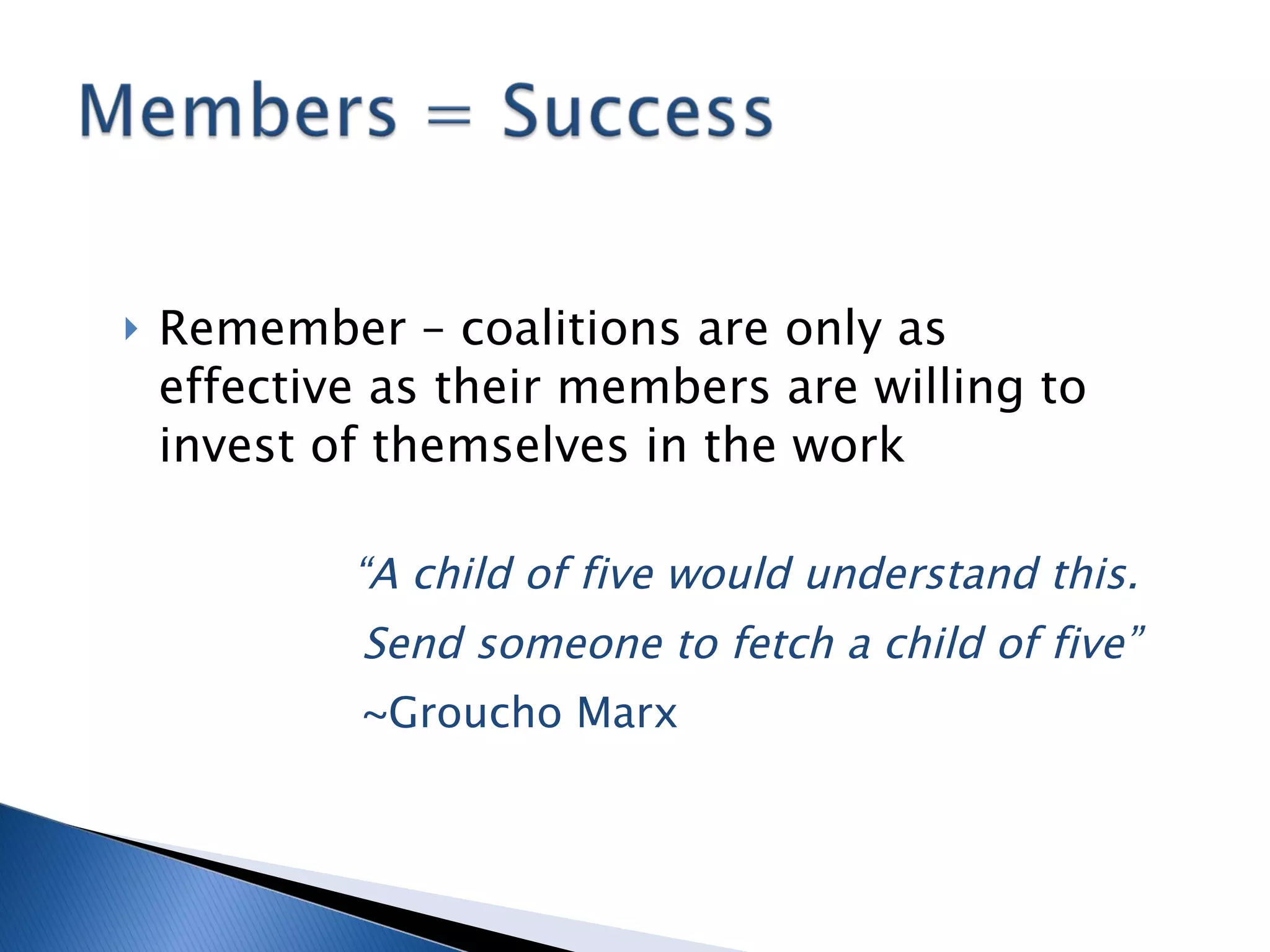 Members = Success

Remember – coalitions are only as effective as their members are willing to invest of themselves in the work

“A child of five would understand this.
Send someone to fetch a child of five”
~Groucho Marx